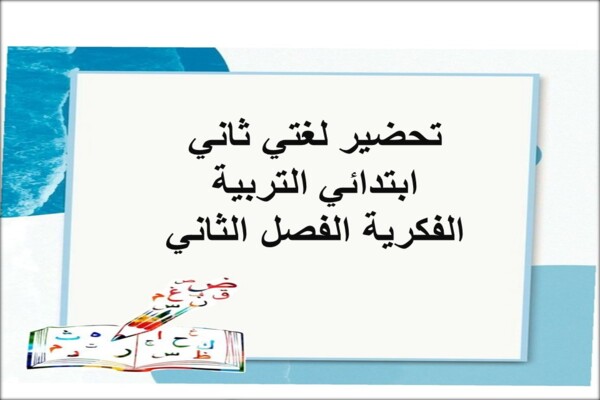 تحضير لغتي ثاني ابتدائي التربية الفكرية الفصل الثاني